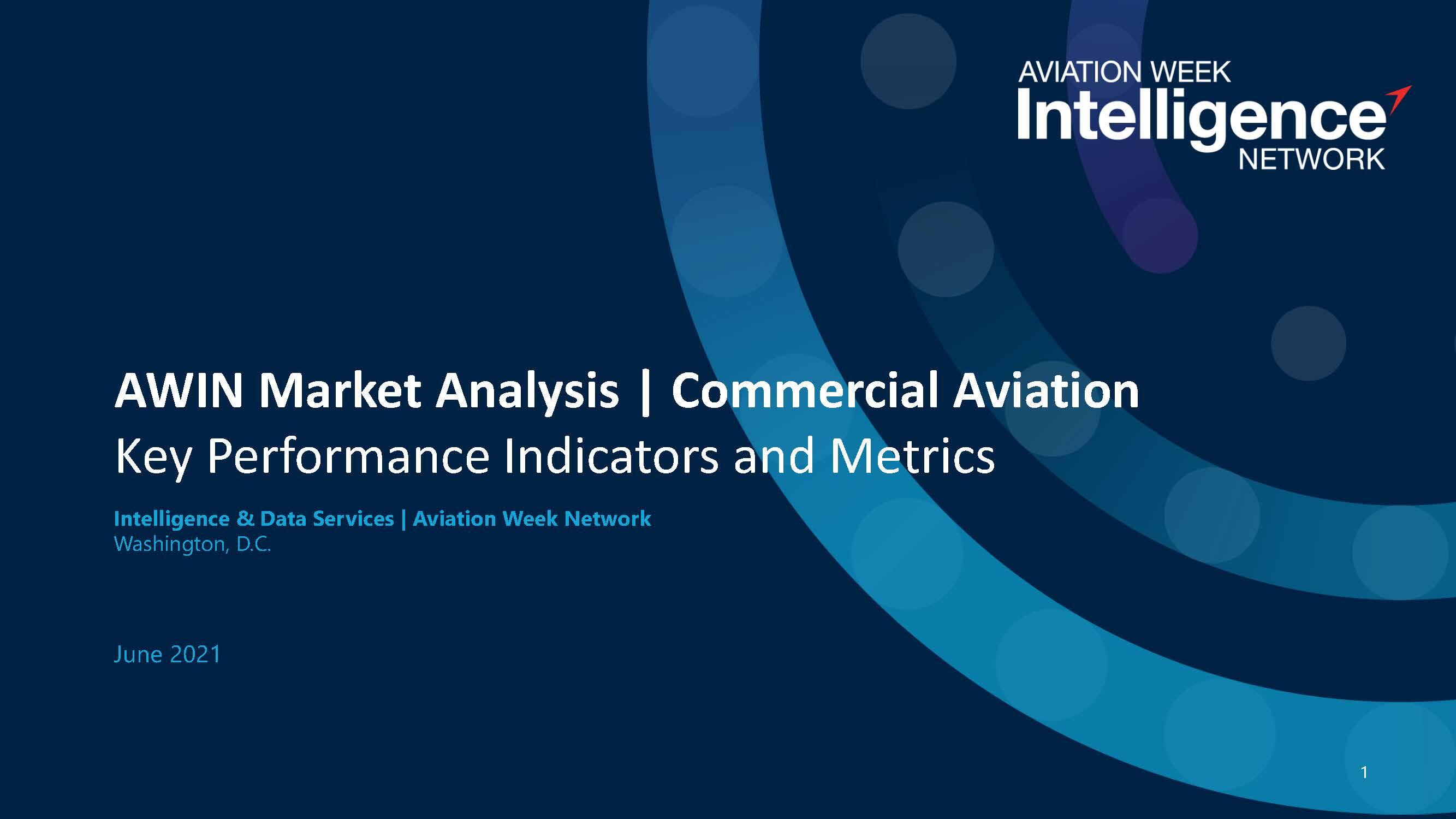 AVIATION WEEK
Intelligence
NETWORK

AWIN Market Analysis | Commercial Aviation
Key Performance Indicators and Metrics

Intelligence & Data Services | Aviation Week Network
Washington, D.C.

June 2021

1